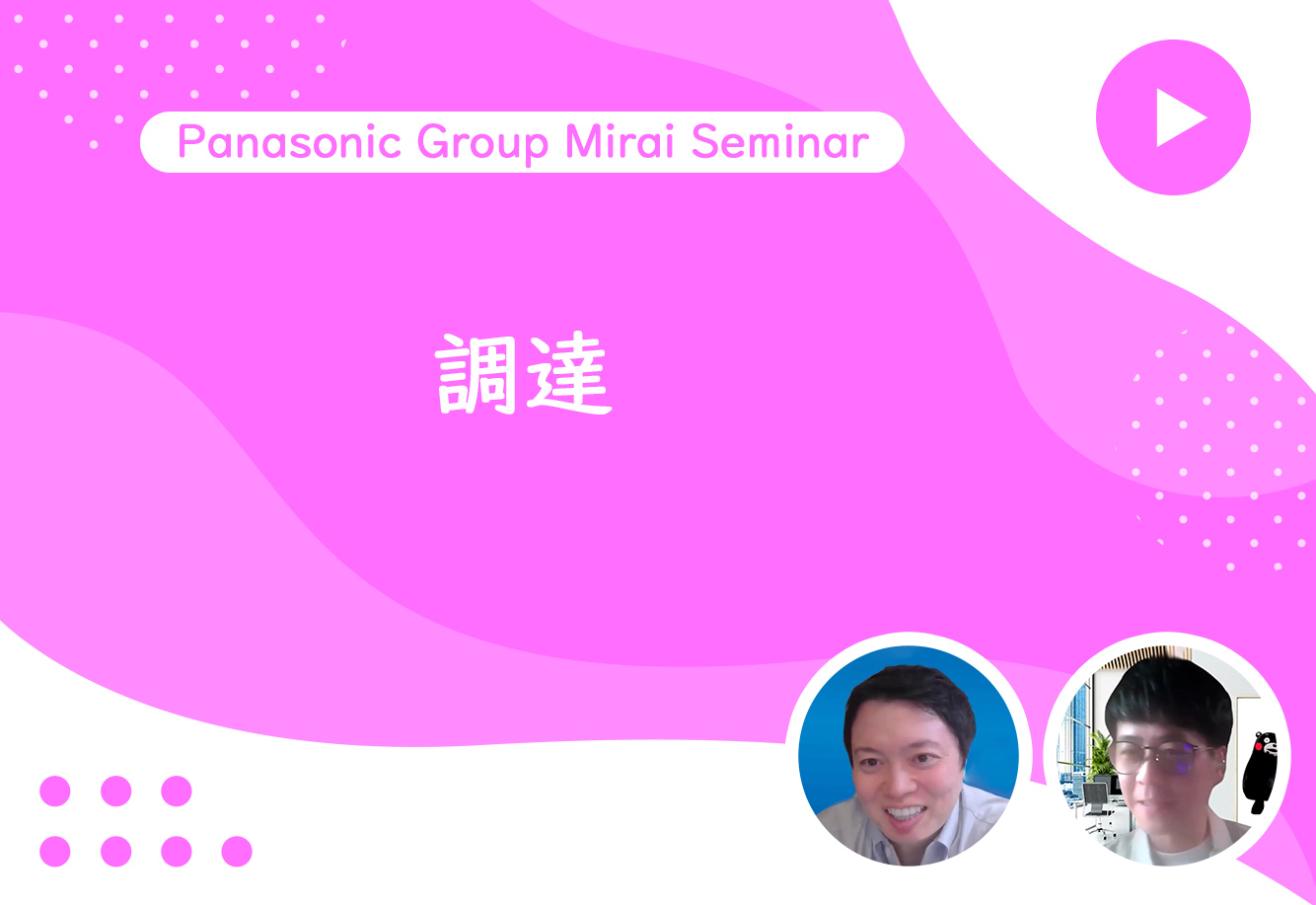 Panasonic Group Mirai Seminar

調達